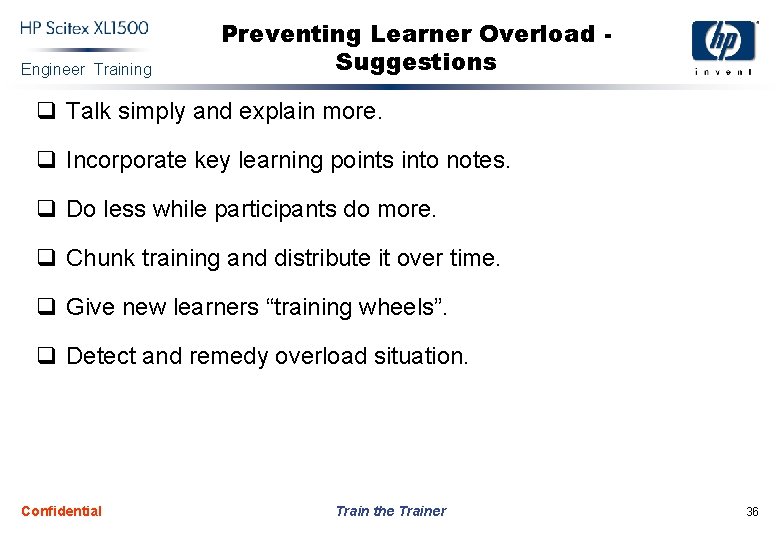 HP Scitex XL1500
Engineer Training

Preventing Learner Overload - Suggestions

hp
invent

❑ Talk simply and explain more.

❑ Incorporate key learning points into notes.

❑ Do less while participants do more.

❑ Chunk training and distribute it over time.

❑ Give new learners “training wheels”.

❑ Detect and remedy overload situation.

Confidential
Train the Trainer
36